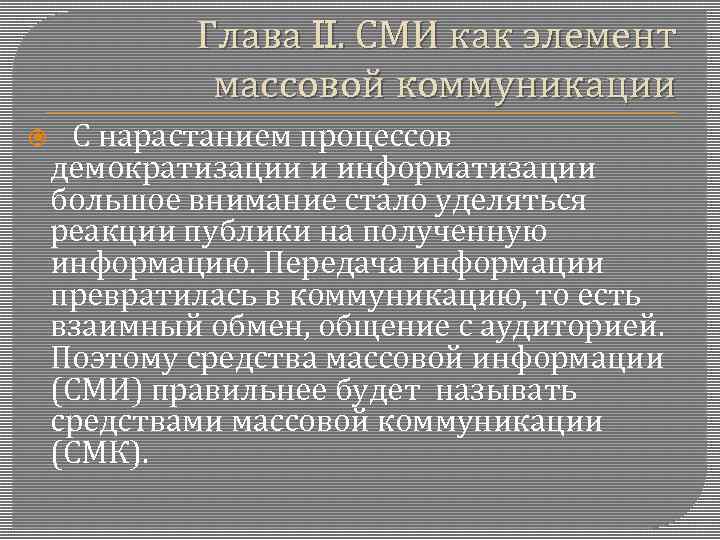 Глава II. СМИ как элемент массовой коммуникации

С нарастанием процессов демократизации и информатизации большое внимание стало уделяться реакции публики на полученную информацию. Передача информации превратилась в коммуникацию, то есть взаимный обмен, общение с аудиторией. Поэтому средства массовой информации (СМИ) правильнее будет называть средствами массовой коммуникации (СМК).